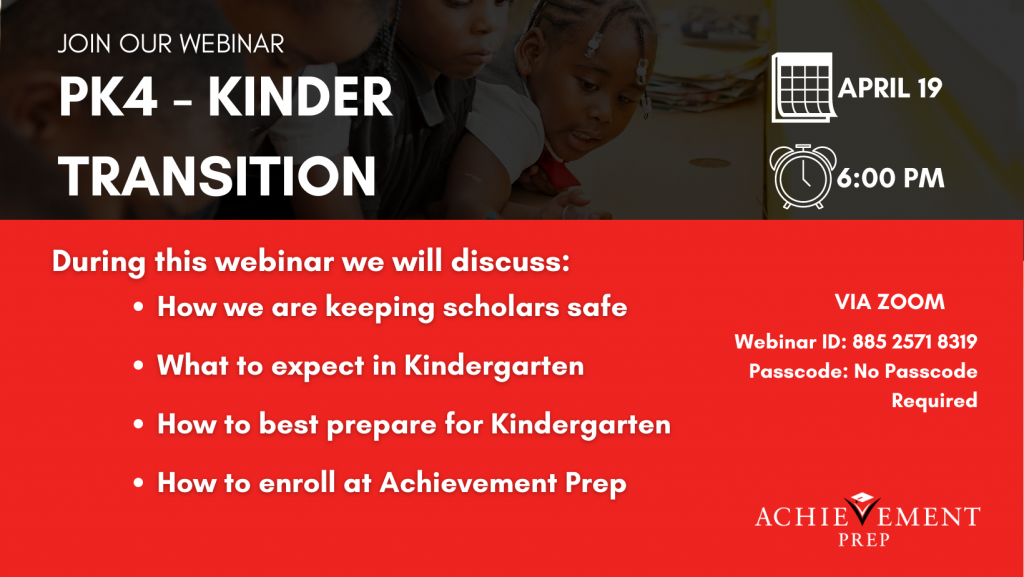 JOIN OUR WEBINAR
PK4 - KINDER TRANSITION

APRIL 19

6:00 PM

During this webinar we will discuss:
• How we are keeping scholars safe
• What to expect in Kindergarten
• How to best prepare for Kindergarten
• How to enroll at Achievement Prep

VIA ZOOM
Webinar ID: 885 2571 8319
Passcode: No Passcode Required

ACHIEVEMENT
PREP